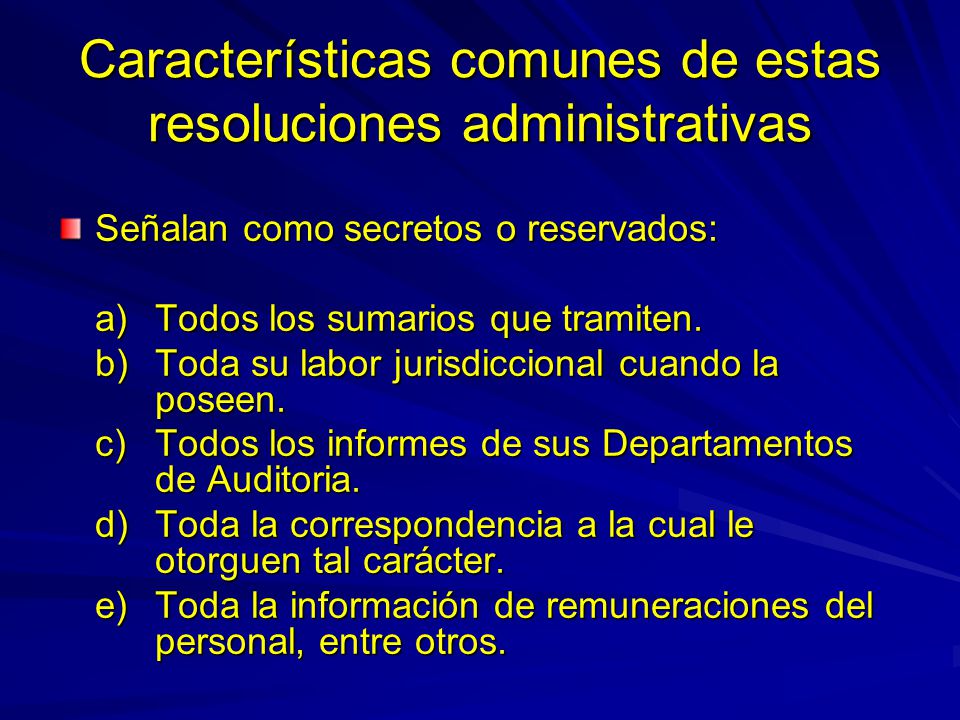 Características comunes de estas resoluciones administrativas

Señalan como secretos o reservados:

a) Todos los sumarios que tramiten.
b) Toda su labor jurisdiccional cuando la poseen.
c) Todos los informes de sus Departamentos de Auditoria.
d) Toda la correspondencia a la cual le otorguen tal carácter.
e) Toda la información de remuneraciones del personal, entre otros.